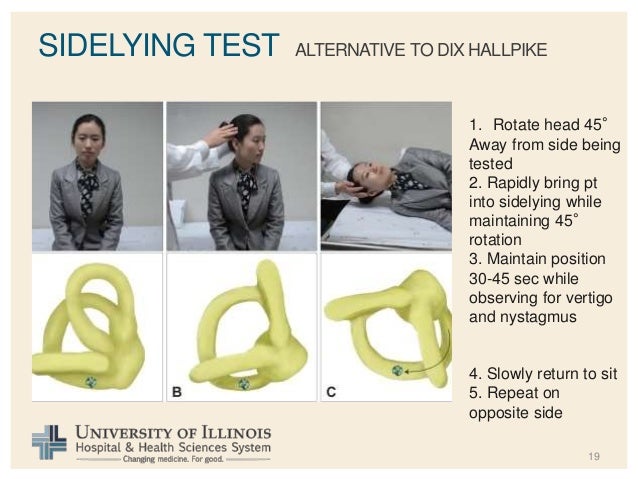 SIDELYING TEST ALTERNATIVE TO DIX HALLPIKE

B

C

1. Rotate head 45˚ Away from side being tested
2. Rapidly bring pt into sidelying while maintaining 45˚ rotation
3. Maintain position 30-45 sec while observing for vertigo and nystagmus

4. Slowly return to sit
5. Repeat on opposite side

UNIVERSITY OF ILLINOIS
Hospital & Health Sciences System
Changing medicine. For good.

19